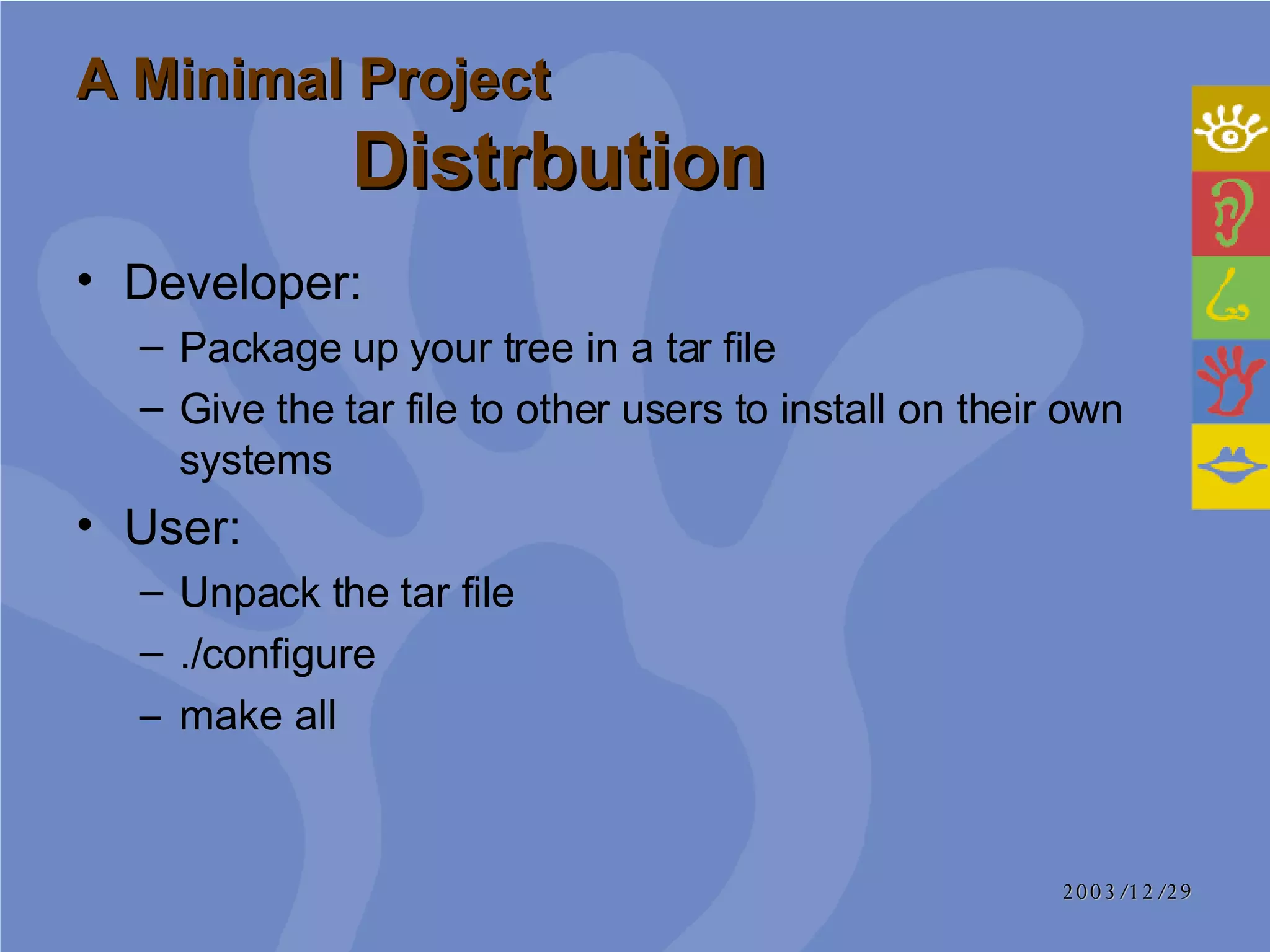 A Minimal Project Distrbution

• Developer:
– Package up your tree in a tar file
– Give the tar file to other users to install on their own systems
• User:
– Unpack the tar file
– ./configure
– make all

2003/12/29